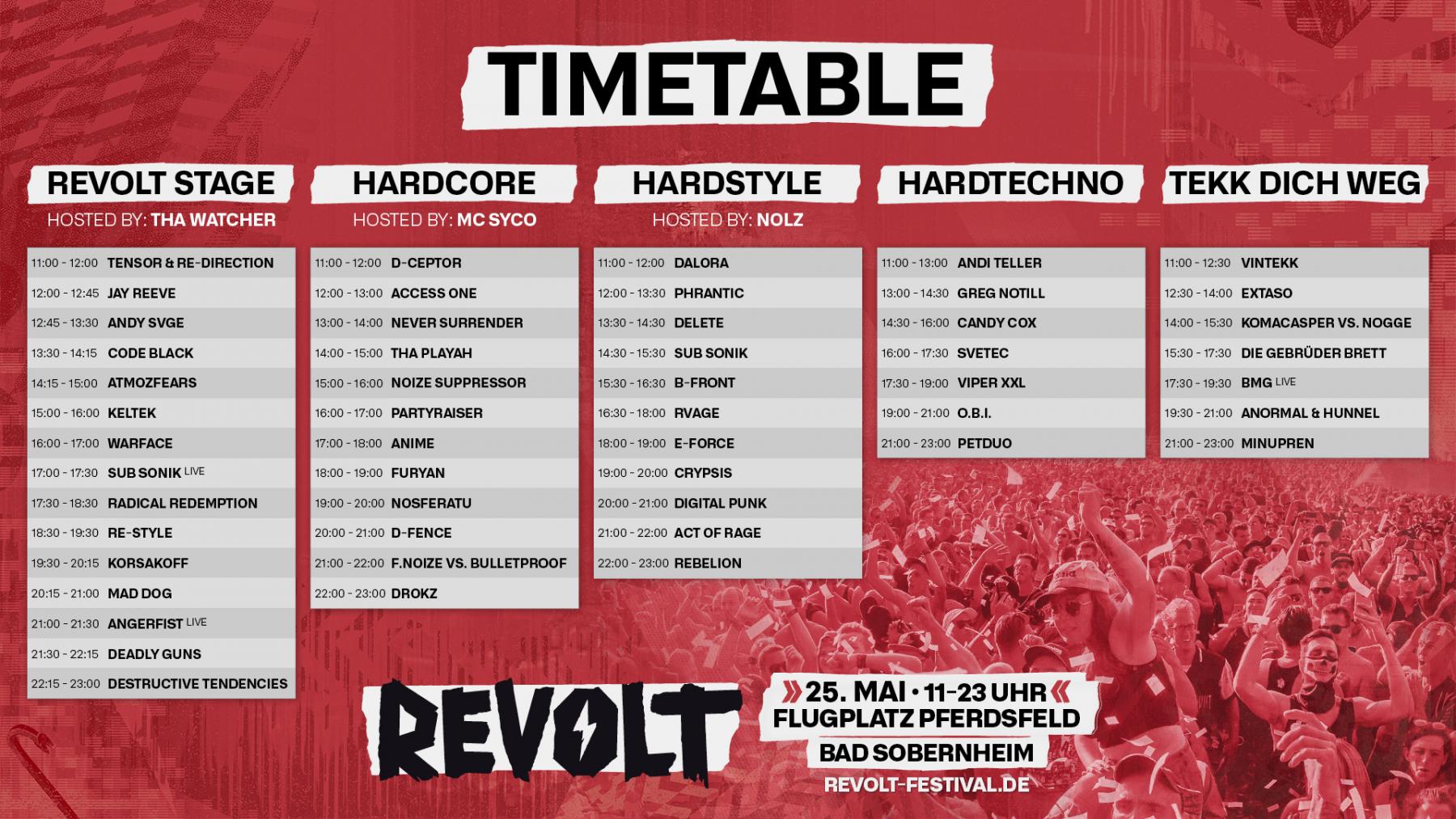 TIMETABLE

REVOLT STAGE
HOSTED BY: THA WATCHER

| | |
|---|---|
| 11:00 - 12:00 | TENSOR & RE-DIRECTION |
| 12:00 - 12:45 | JAY REEVE |
| 12:45 - 13:30 | ANDY SVGE |
| 13:30 - 14:15 | CODE BLACK |
| 14:15 - 15:00 | ATMOZFEARS |
| 15:00 - 16:00 | KELTEK |
| 16:00 - 17:00 | WARFACE |
| 17:00 - 17:30 | SUB SONIK LIVE |
| 17:30 - 18:30 | RADICAL REDEMPTION |
| 18:30 - 19:30 | RE-STYLE |
| 19:30 - 20:15 | KORSAKOFF |
| 20:15 - 21:00 | MAD DOG |
| 21:00 - 21:30 | ANGERFIST LIVE |
| 21:30 - 22:15 | DEADLY GUNS |
| 22:15 - 23:00 | DESTRUCTIVE TENDENCIES |

HARDCORE
HOSTED BY: MC SYCO

| | |
|---|---|
| 11:00 - 12:00 | D-CEPTOR |
| 12:00 - 13:00 | ACCESS ONE |
| 13:00 - 14:00 | NEVER SURRENDER |
| 14:00 - 15:00 | THA PLAYAH |
| 15:00 - 16:00 | NOIZE SUPPRESSOR |
| 16:00 - 17:00 | PARTYRAISER |
| 17:00 - 18:00 | ANIME |
| 18:00 - 19:00 | FURYAN |
| 19:00 - 20:00 | NOSFERATU |
| 20:00 - 21:00 | D-FENCE |
| 21:00 - 22:00 | F.NOIZE VS. BULLETPROOF |
| 22:00 - 23:00 | DROKZ |

HARDSTYLE
HOSTED BY: NOLZ

| | |
|---|---|
| 11:00 - 12:00 | DALORA |
| 12:00 - 13:30 | PHRANTIC |
| 13:30 - 14:30 | DELETE |
| 14:30 - 15:30 | SUB SONIK |
| 15:30 - 16:30 | B-FRONT |
| 16:30 - 18:00 | RVAGE |
| 18:00 - 19:00 | E-FORCE |
| 19:00 - 20:00 | CRYPSIS |
| 20:00 - 21:00 | DIGITAL PUNK |
| 21:00 - 22:00 | ACT OF RAGE |
| 22:00 - 23:00 | REBELION |

HARDTECHNO

| | |
|---|---|
| 11:00 - 13:00 | ANDI TELLER |
| 13:00 - 14:30 | GREG NOTILL |
| 14:30 - 16:00 | CANDY COX |
| 16:00 - 17:30 | SVETEC |
| 17:30 - 19:00 | VIPER XXL |
| 19:00 - 21:00 | O.B.I. |
| 21:00 - 23:00 | PETDUO |

TEKK DICH WEG

| | |
|---|---|
| 11:00 - 12:30 | VINTEKK |
| 12:30 - 14:00 | EXTASO |
| 14:00 - 15:30 | KOMACASPER VS. NOGGE |
| 15:30 - 17:30 | DIE GEBRÜDER BRETT |
| 17:30 - 19:30 | BMG LIVE |
| 19:30 - 21:00 | ANORMAL & HUNNEL |
| 21:00 - 23:00 | MINUPREN |

REVOLT

»25. MAI • 11-23 UHR«
FLUGPLATZ PFERDSFELD
BAD SOBERNHEIM
REVOLT-FESTIVAL.DE